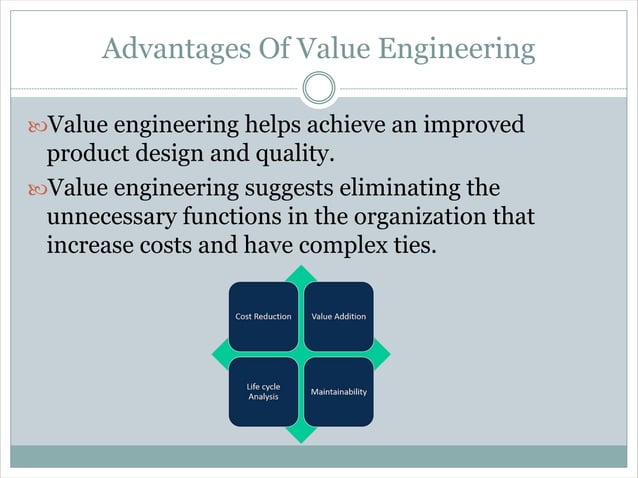 Advantages Of Value Engineering

Value engineering helps achieve an improved product design and quality.

Value engineering suggests eliminating the unnecessary functions in the organization that increase costs and have complex ties.

Cost Reduction

Value Addition

Life cycle Analysis

Maintainability